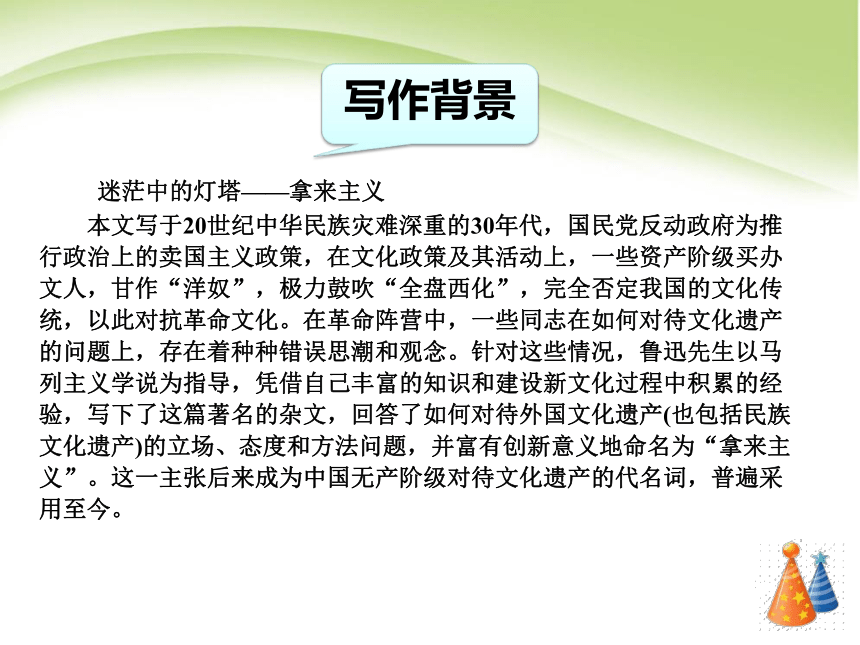 写作背景

迷茫中的灯塔——拿来主义

本文写于20世纪中华民族灾难深重的30年代，国民党反动政府为推行政治上的卖国主义政策，在文化政策及其活动上，一些资产阶级买办文人，甘作“洋奴”，极力鼓吹“全盘西化”，完全否定我国的文化传统，以此对抗革命文化。在革命阵营中，一些同志在如何对待文化遗产的问题上，存在着种种错误思潮和观念。针对这些情况，鲁迅先生以马列主义学说为指导，凭借自己丰富的知识和建设新文化过程中积累的经验，写下了这篇著名的杂文，回答了如何对待外国文化遗产(也包括民族文化遗产)的立场、态度和方法问题，并富有创新意义地命名为“拿来主义”。这一主张后来成为中国无产阶级对待文化遗产的代名词，普遍采用至今。